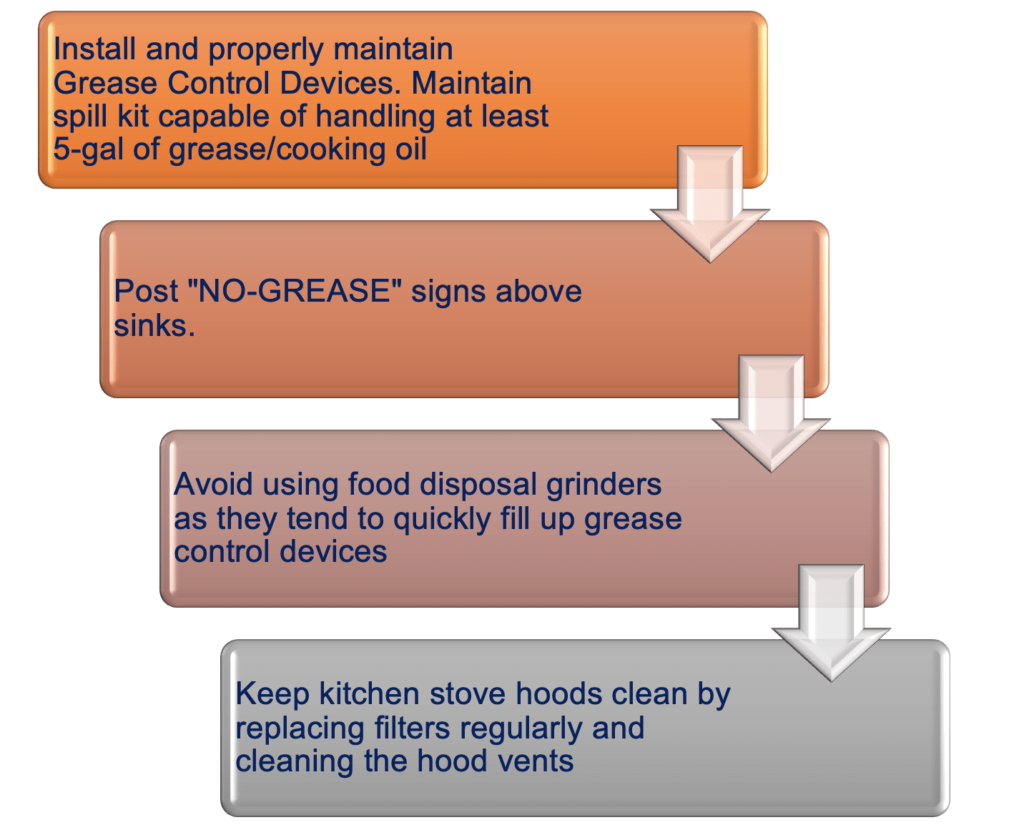 Install and properly maintain Grease Control Devices. Maintain spill kit capable of handling at least 5-gal of grease/cooking oil

Post "NO-GREASE" signs above sinks.

Avoid using food disposal grinders as they tend to quickly fill up grease control devices

Keep kitchen stove hoods clean by replacing filters regularly and cleaning the hood vents